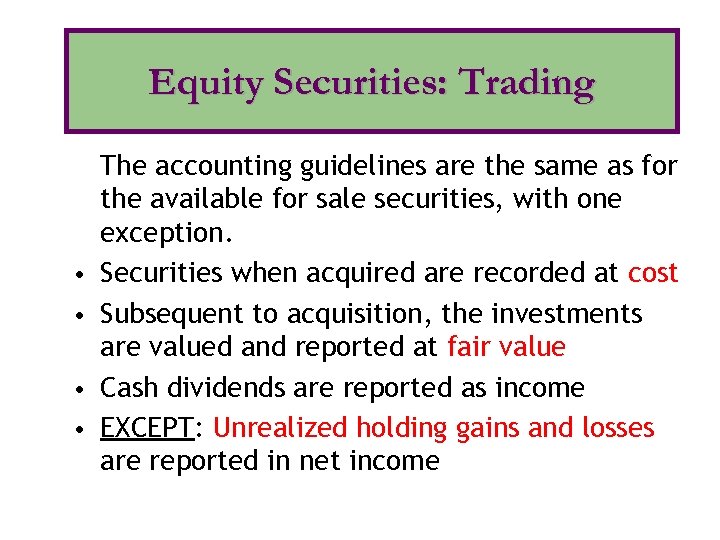 Equity Securities: Trading

The accounting guidelines are the same as for the available for sale securities, with one exception.

• Securities when acquired are recorded at cost
• Subsequent to acquisition, the investments are valued and reported at fair value
• Cash dividends are reported as income
• EXCEPT: Unrealized holding gains and losses are reported in net income